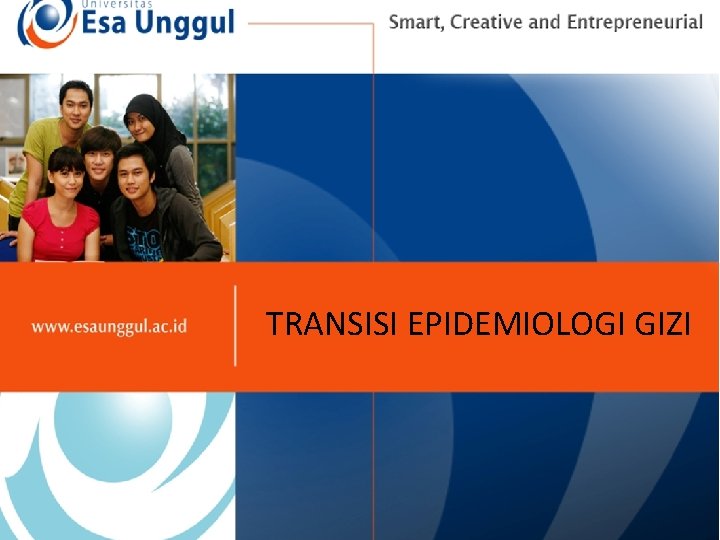 Universitas
Esa Unggul

Smart, Creative and Entrepreneurial

www.esaunggul.ac.id

TRANSISI EPIDEMIOLOGI GIZI